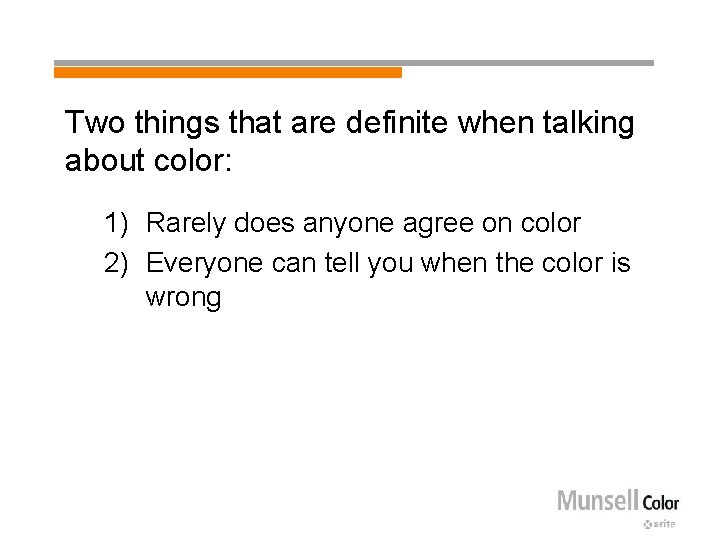 Two things that are definite when talking about color:

1) Rarely does anyone agree on color
2) Everyone can tell you when the color is wrong

Munsell Color
x-rite